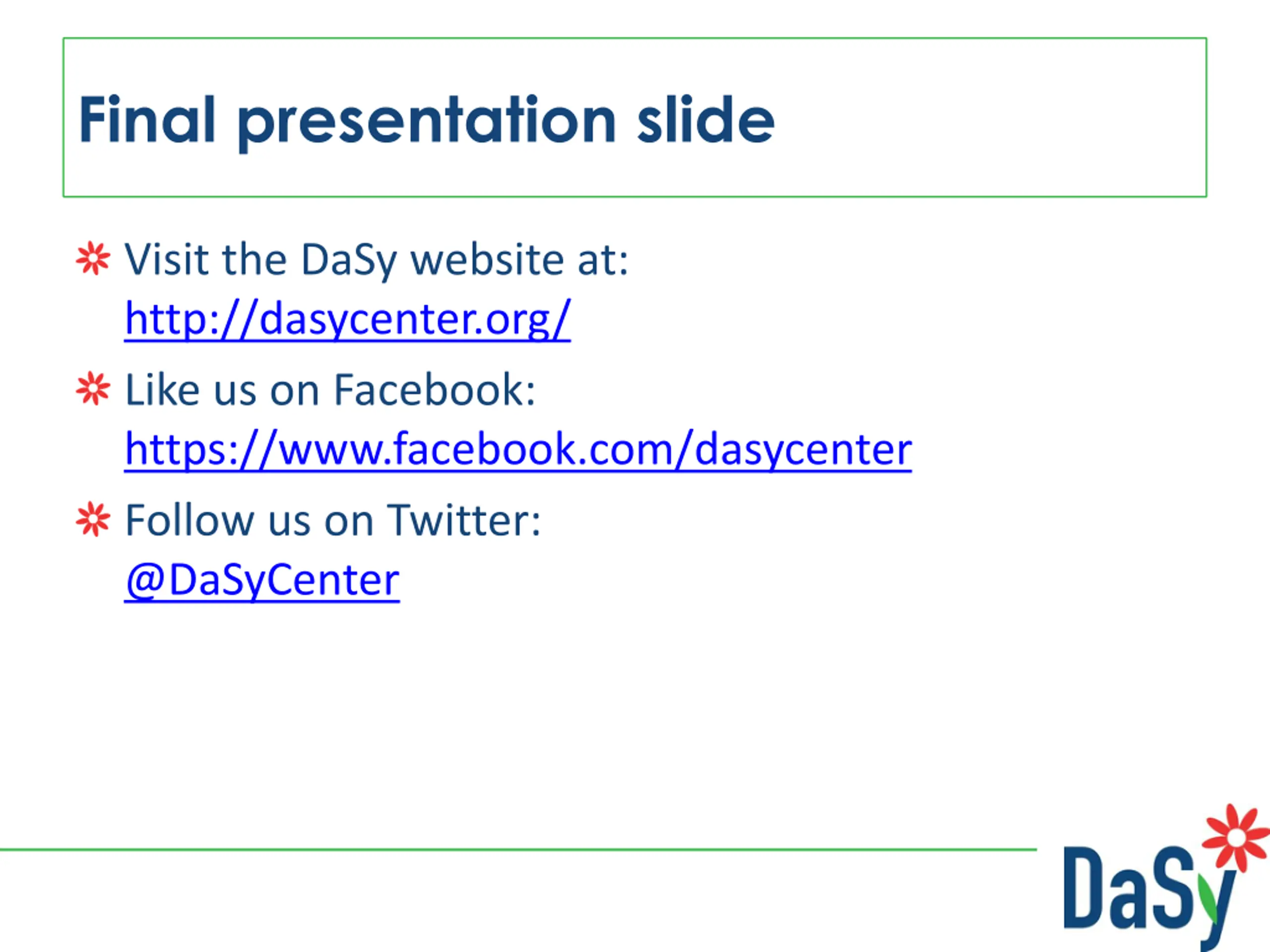 Final presentation slide

Visit the DaSy website at: http://dasycenter.org/

Like us on Facebook: https://www.facebook.com/dasycenter

Follow us on Twitter: @DaSyCenter

DaSy